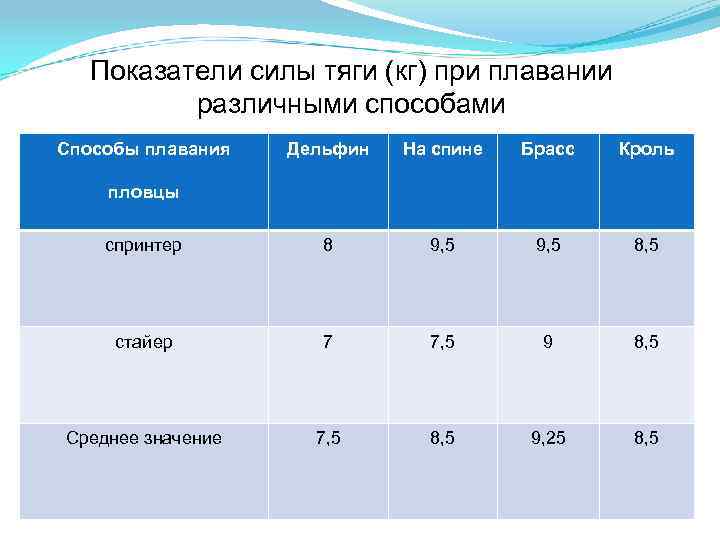 Показатели силы тяги (кг) при плавании различными способами

| Способы плавания пловцы | Дельфин | На спине | Брасс | Кроль |
|---|---|---|---|---|
| спринтер | 8 | 9,5 | 9,5 | 8,5 |
| стайер | 7 | 7,5 | 9 | 8,5 |
| Среднее значение | 7,5 | 8,5 | 9,25 | 8,5 |